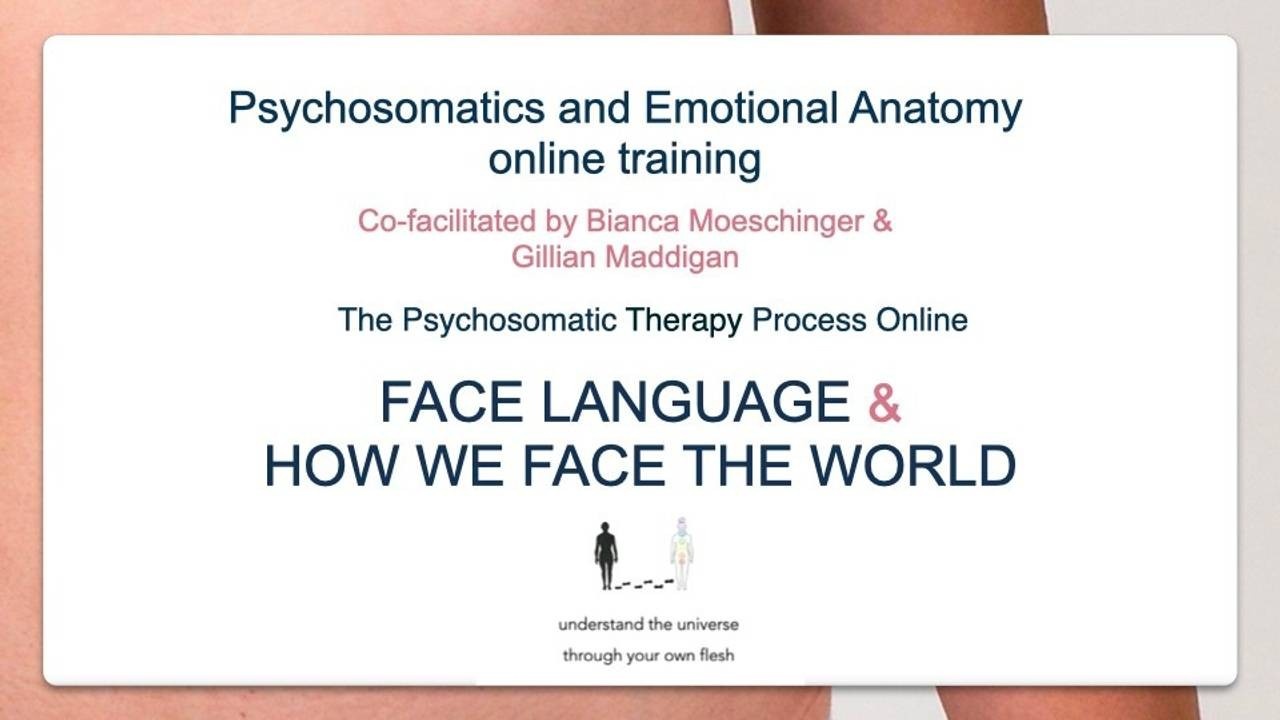 Psychosomatics and Emotional Anatomy online training

Co-facilitated by Bianca Moeschinger & Gillian Maddigan

The Psychosomatic Therapy Process Online

FACE LANGUAGE & HOW WE FACE THE WORLD

understand the universe
through your own flesh